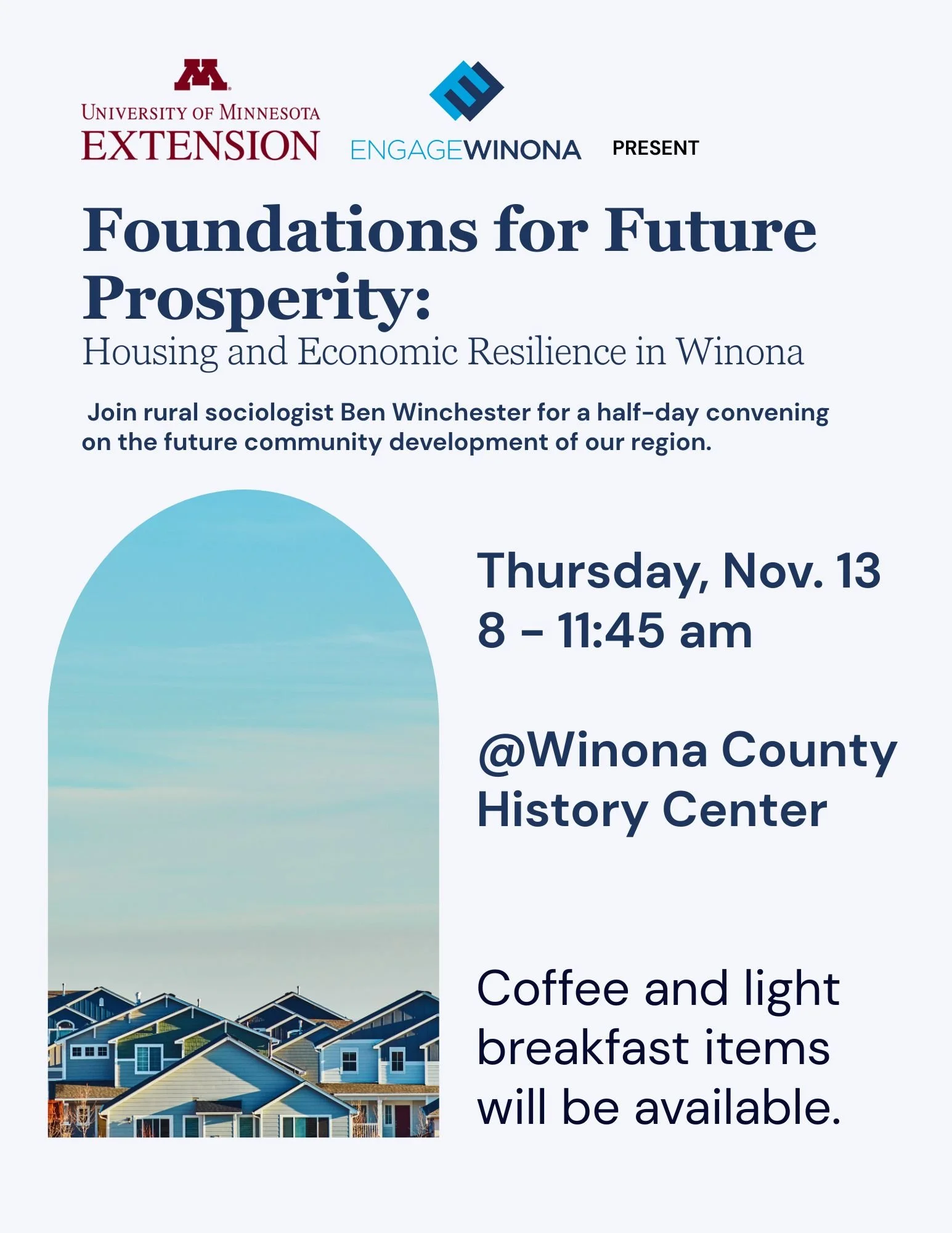 UNIVERSITY OF MINNESOTA
EXTENSION

ENGAGEWINONA

PRESENT

Foundations for Future Prosperity:
Housing and Economic Resilience in Winona

Join rural sociologist Ben Winchester for a half-day convening on the future community development of our region.

Thursday, Nov. 13
8 - 11:45 am

@Winona County History Center

Coffee and light breakfast items will be available.